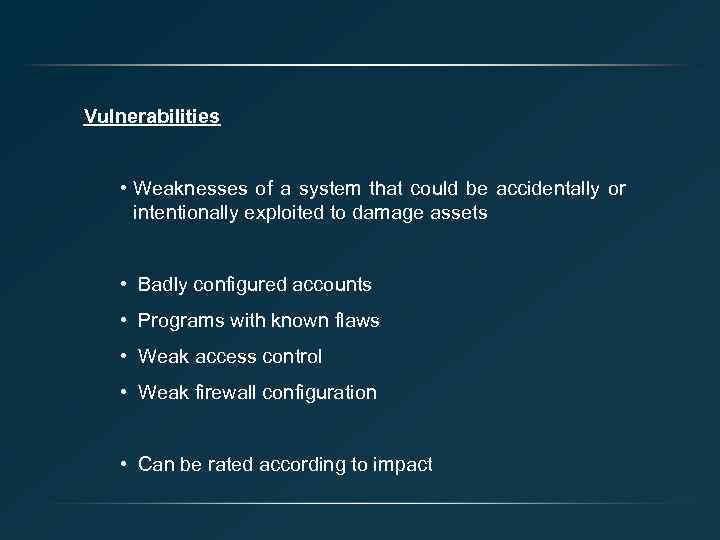 Vulnerabilities

• Weaknesses of a system that could be accidentally or intentionally exploited to damage assets

• Badly configured accounts
• Programs with known flaws
• Weak access control
• Weak firewall configuration

• Can be rated according to impact